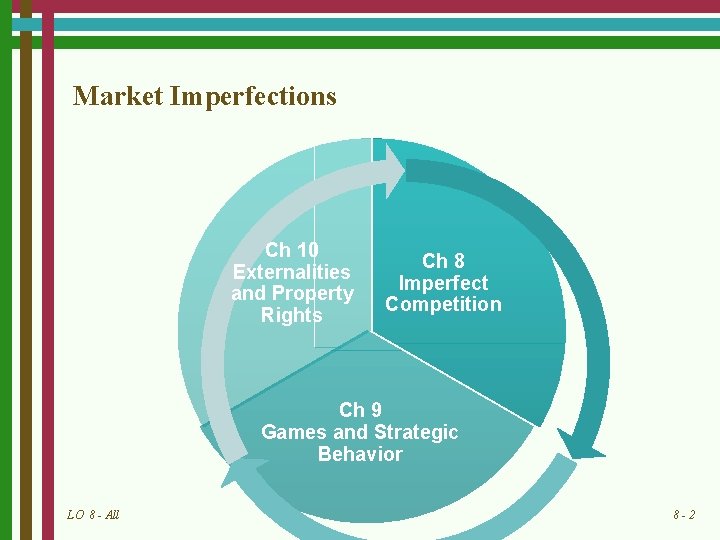 Market Imperfections

Ch 10
Externalities and Property Rights

Ch 8
Imperfect Competition

Ch 9
Games and Strategic Behavior

LO 8 - All

8 - 2